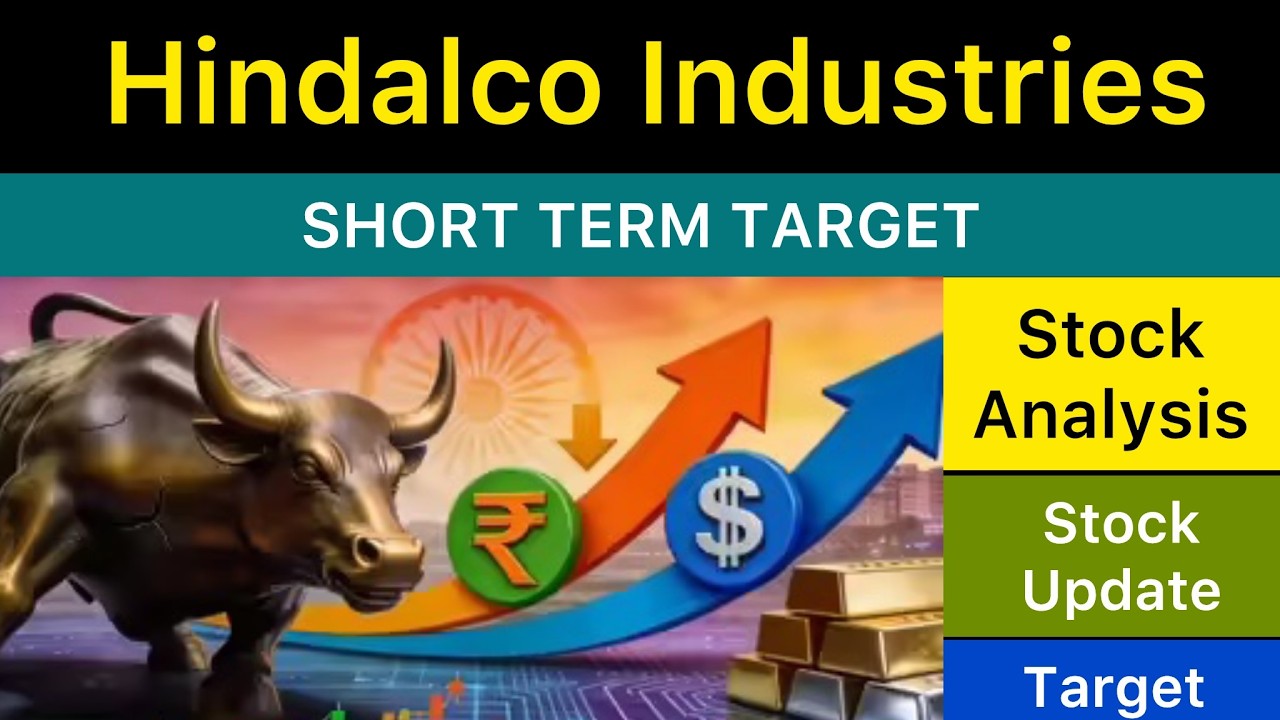 Hindalco Industries

SHORT TERM TARGET

₹

$

Stock Analysis

Stock Update

Target